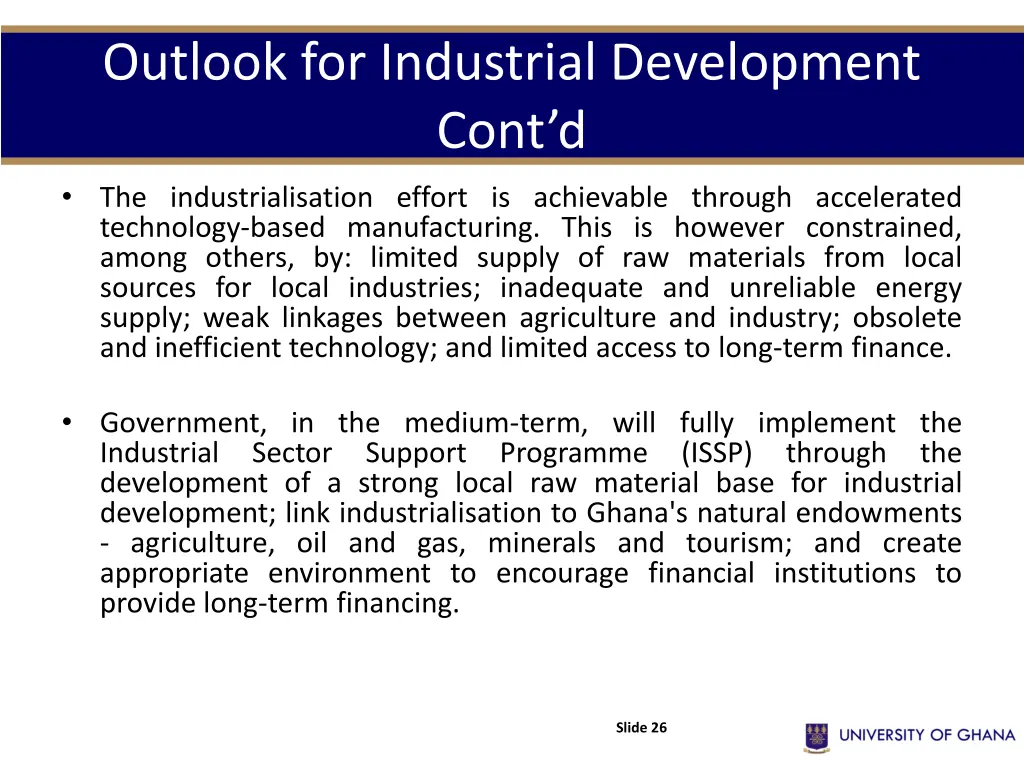 Outlook for Industrial Development Cont’d

• The industrialisation effort is achievable through accelerated technology-based manufacturing. This is however constrained, among others, by: limited supply of raw materials from local sources for local industries; inadequate and unreliable energy supply; weak linkages between agriculture and industry; obsolete and inefficient technology; and limited access to long-term finance.

• Government, in the medium-term, will fully implement the Industrial Sector Support Programme (ISSP) through the development of a strong local raw material base for industrial development; link industrialisation to Ghana's natural endowments - agriculture, oil and gas, minerals and tourism; and create appropriate environment to encourage financial institutions to provide long-term financing.

Slide 26

UNIVERSITY OF GHANA